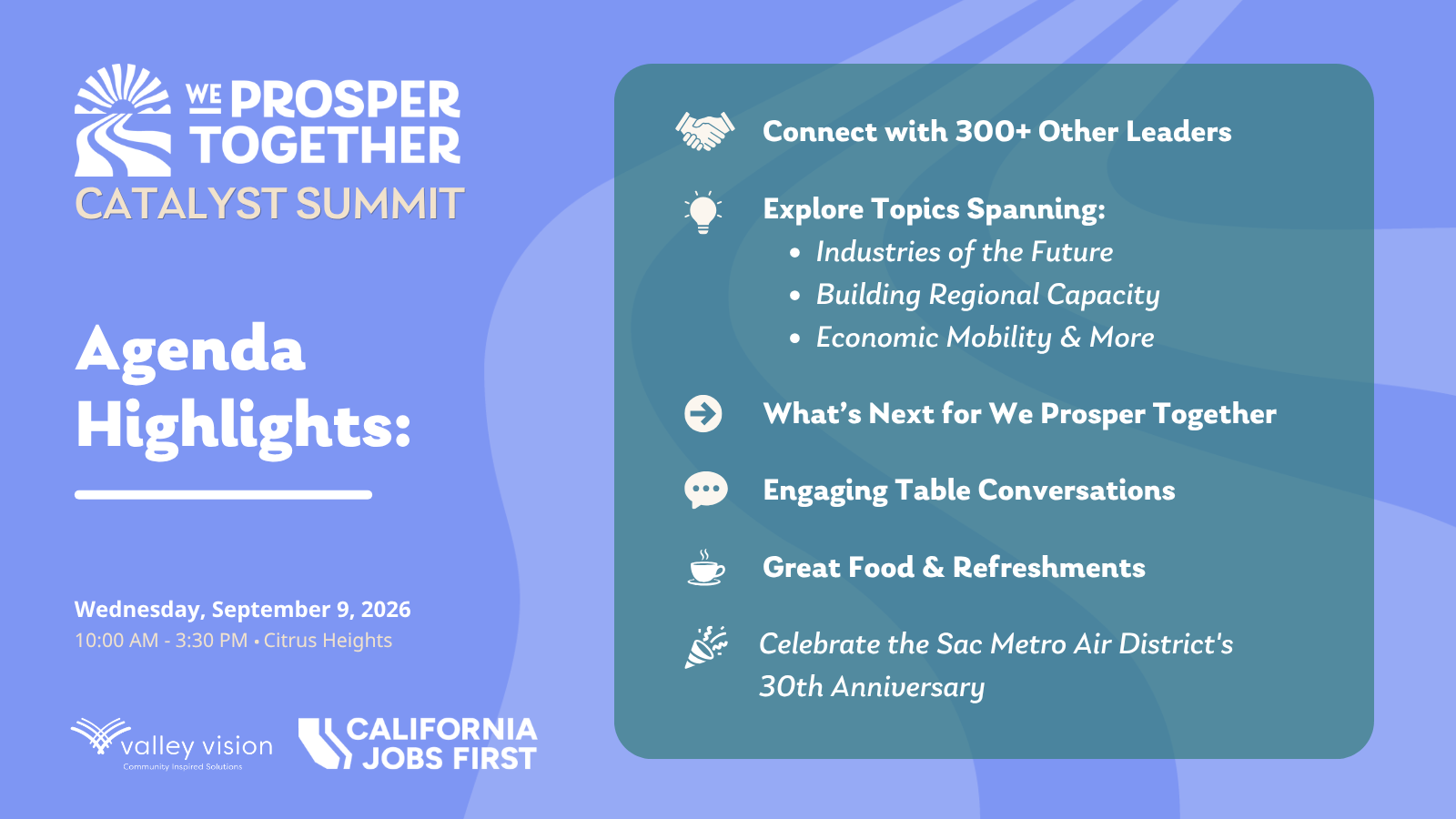 WE PROSPER TOGETHER
CATALYST SUMMIT

Agenda Highlights:

Wednesday, September 9, 2026
10:00 AM - 3:30 PM • Citrus Heights

valley vision
Community Inspired Solutions

CALIFORNIA JOBS FIRST

Connect with 300+ Other Leaders

Explore Topics Spanning:
• Industries of the Future
• Building Regional Capacity
• Economic Mobility & More

What's Next for We Prosper Together

Engaging Table Conversations

Great Food & Refreshments

Celebrate the Sac Metro Air District's 30th Anniversary